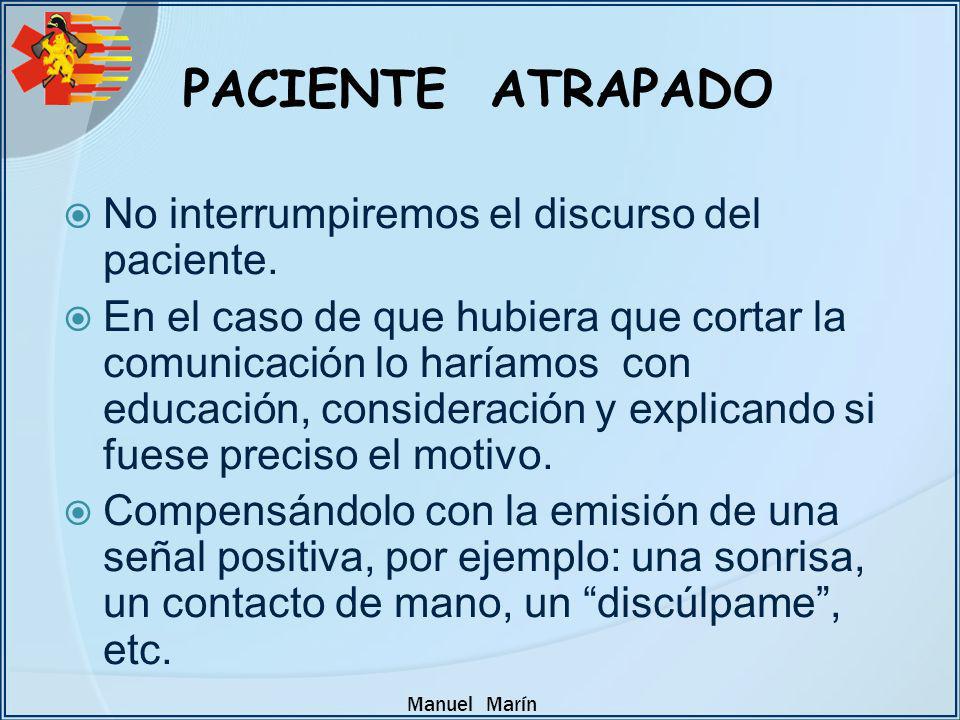 PACIENTE ATRAPADO

No interrumpiremos el discurso del paciente.

En el caso de que hubiera que cortar la comunicación lo haríamos con educación, consideración y explicando si fuese preciso el motivo.

Compensándolo con la emisión de una señal positiva, por ejemplo: una sonrisa, un contacto de mano, un “discúlpame”, etc.

Manuel Marín